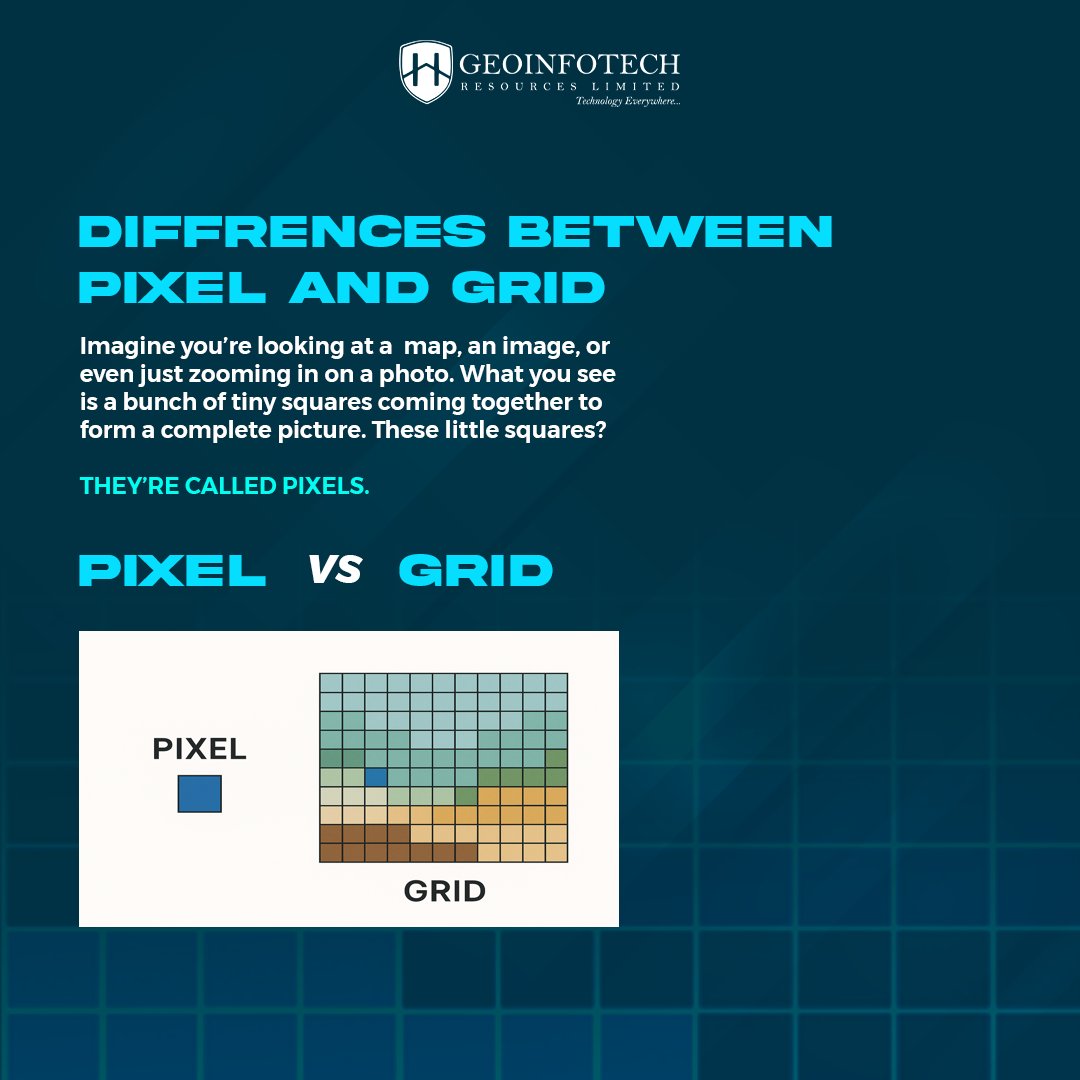 GEOINFOTECH
RESOURCES LIMITED
Technology Everywhere...

DIFFRENCES BETWEEN PIXEL AND GRID

Imagine you're looking at a map, an image, or even just zooming in on a photo. What you see is a bunch of tiny squares coming together to form a complete picture. These little squares?

THEY'RE CALLED PIXELS.

PIXEL VS GRID

PIXEL

GRID